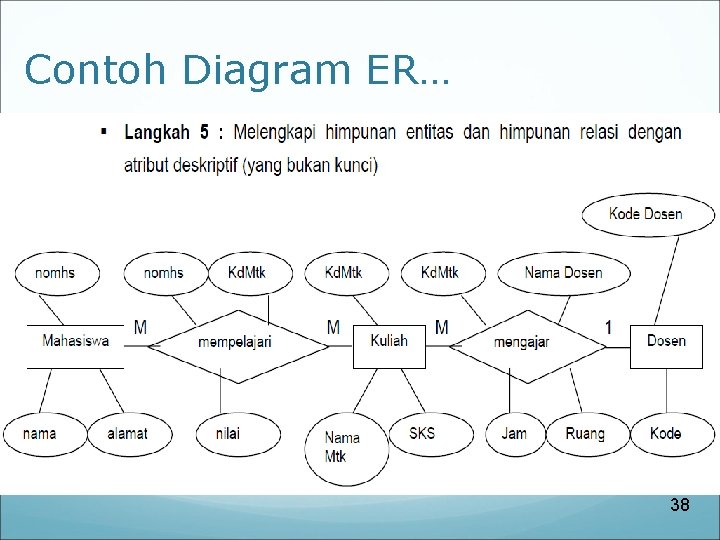 Contoh Diagram ER…

▪ **Langkah 5 :** Melengkapi himpunan entitas dan himpunan relasi dengan atribut deskriptif (yang bukan kunci)

Kode Dosen

nomhs

nomhs

KdMtk

KdMtk

KdMtk

Nama Dosen

Mahasiswa

M

mempelajari

M

Kuliah

M

mengajar

1

Dosen

nama

alamat

nilai

Nama Mtk

SKS

Jam

Ruang

Kode

38